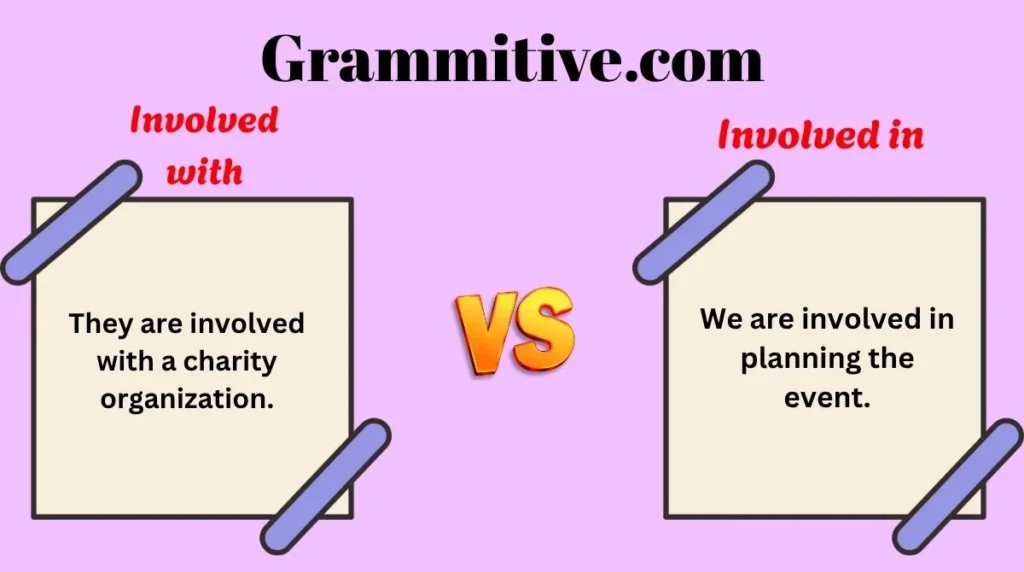 Grammitive.com

Involved with

They are involved with a charity organization.

VS

Involved in

We are involved in planning the event.